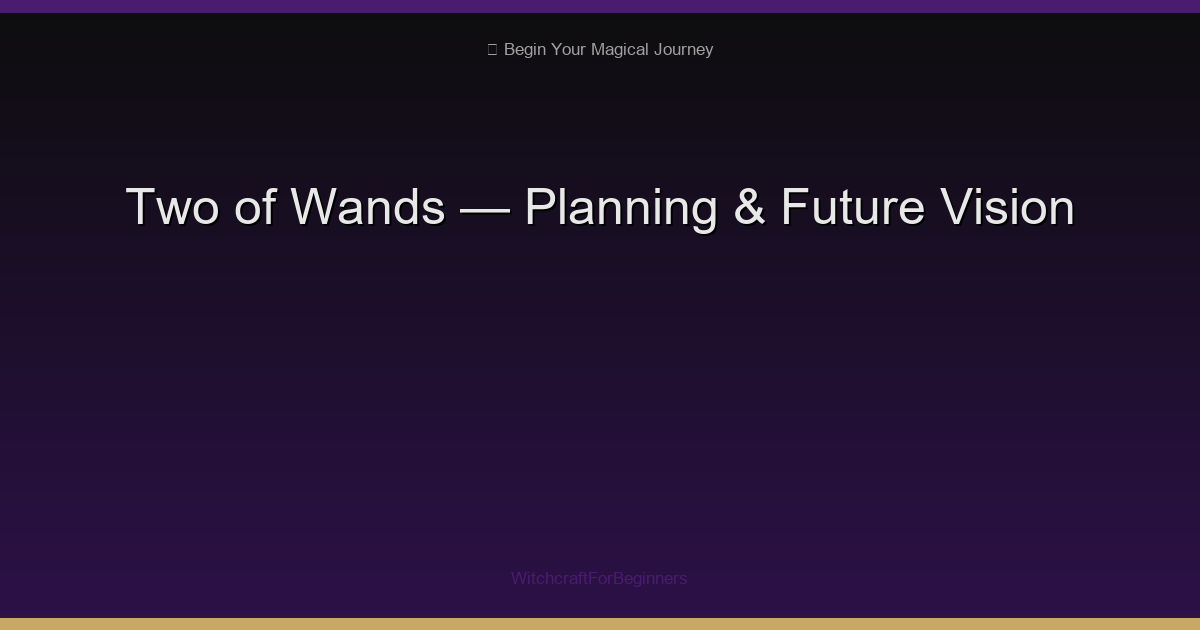 Begin Your Magical Journey

Two of Wands — Planning & Future Vision

WitchcraftForBeginners